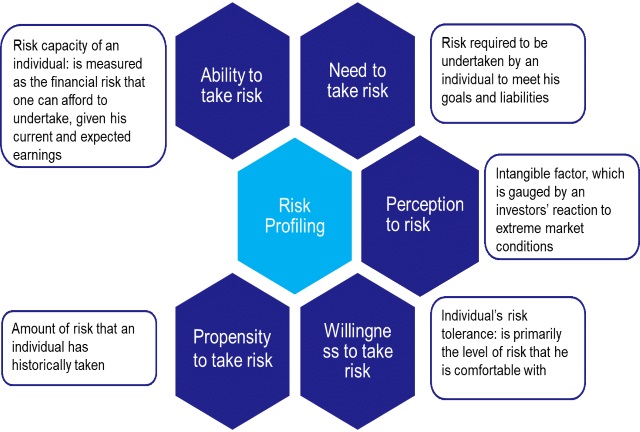 Risk capacity of an individual: is measured as the financial risk that one can afford to undertake, given his current and expected earnings

Ability to take risk

Need to take risk

Risk required to be undertaken by an individual to meet his goals and liabilities

Risk Profiling

Perception to risk

Intangible factor, which is gauged by an investors' reaction to extreme market conditions

Amount of risk that an individual has historically taken

Propensity to take risk

Willingne ss to take risk

Individual's risk tolerance: is primarily the level of risk that he is comfortable with